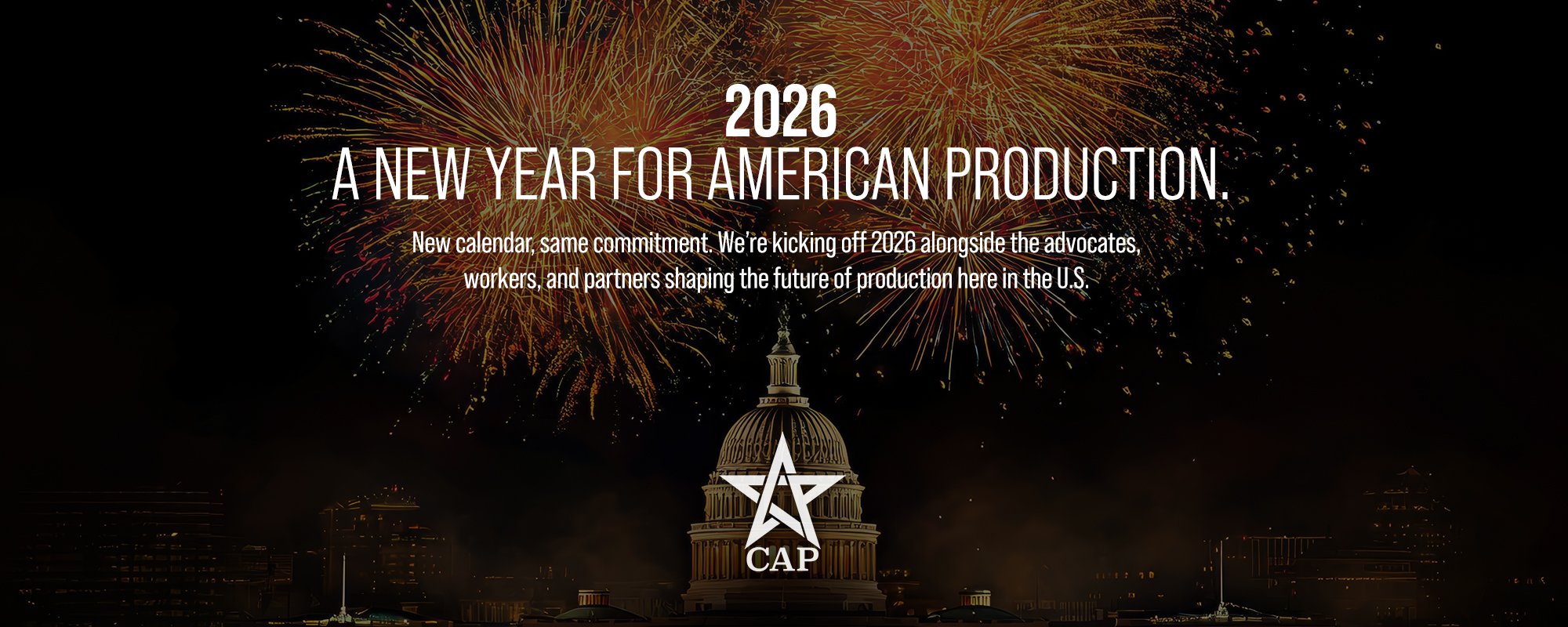 2026
A NEW YEAR FOR AMERICAN PRODUCTION.

New calendar, same commitment. We're kicking off 2026 alongside the advocates, workers, and partners shaping the future of production here in the U.S.

CAP